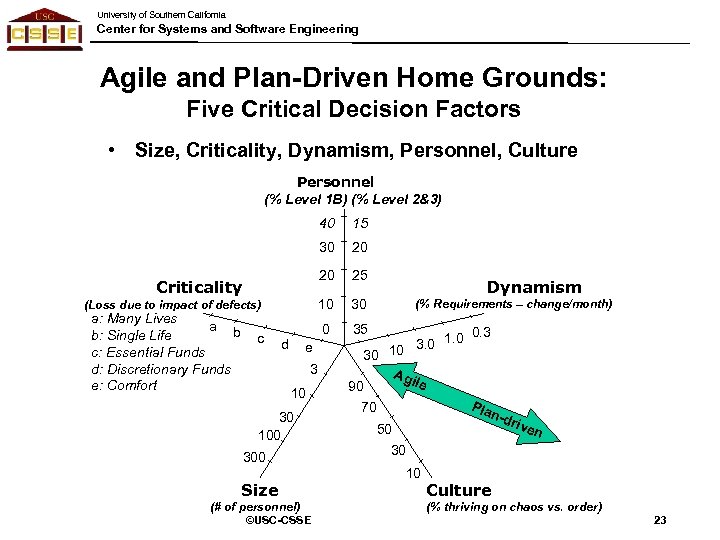 USC CSSE

University of Southern California
Center for Systems and Software Engineering

Agile and Plan-Driven Home Grounds: Five Critical Decision Factors

• Size, Criticality, Dynamism, Personnel, Culture

Personnel
(% Level 1B) (% Level 2&3)

40 15
30 20
20 25
10 30
0 35

Criticality
(Loss due to impact of defects)
a: Many Lives
b: Single Life
c: Essential Funds
d: Discretionary Funds
e: Comfort

a b c d e

Dynamism
(% Requirements – change/month)

30 10 3.0 1.0 0.3

Agile

Plan-driven

3
10
30
100
300

90
70
50
30
10

Size
(# of personnel)

Culture
(% thriving on chaos vs. order)

©USC-CSSE

23